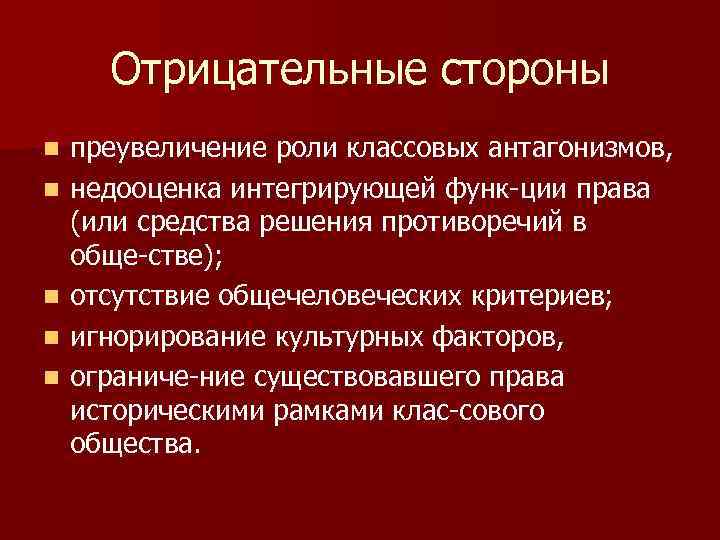 Отрицательные стороны

- преувеличение роли классовых антагонизмов,
- недооценка интегрирующей функ-ции права (или средства решения противоречий в обще-стве);
- отсутствие общечеловеческих критериев;
- игнорирование культурных факторов,
- ограниче-ние существовавшего права историческими рамками клас-сового общества.